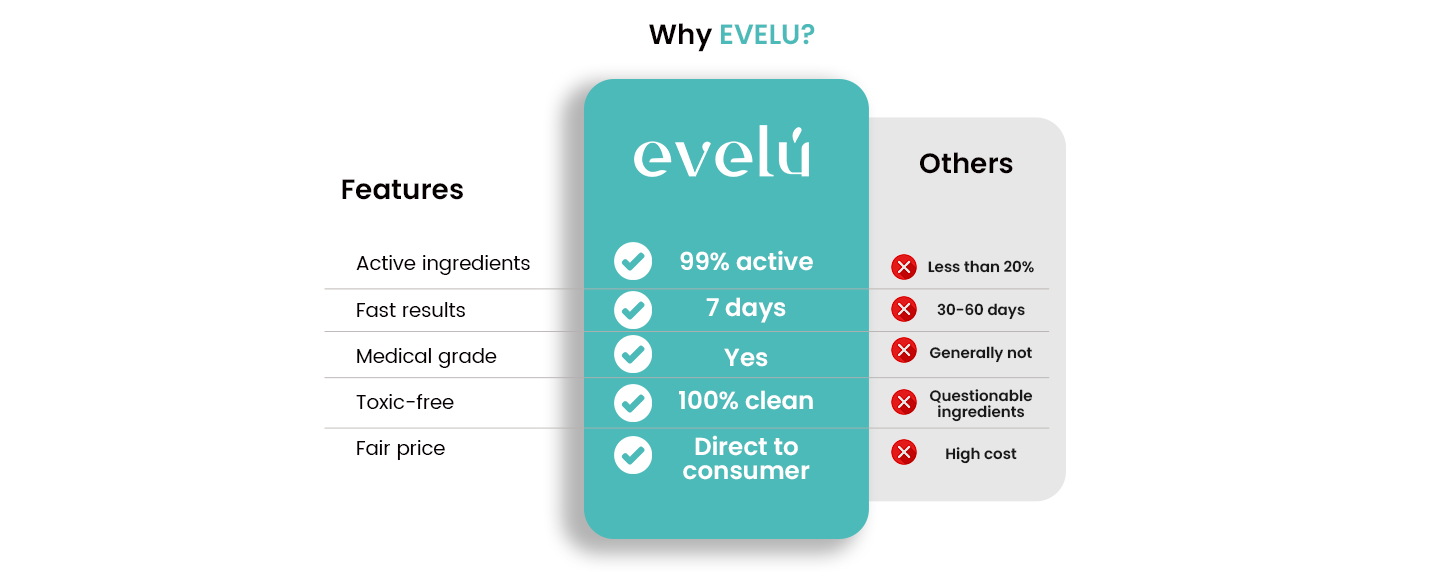 Why EVELU?

| Features | evelú | Others |
|---|---|---|
| Active ingredients | 99% active | Less than 20% |
| Fast results | 7 days | 30-60 days |
| Medical grade | Yes | Generally not |
| Toxic-free | 100% clean | Questionable ingredients |
| Fair price | Direct to consumer | High cost |